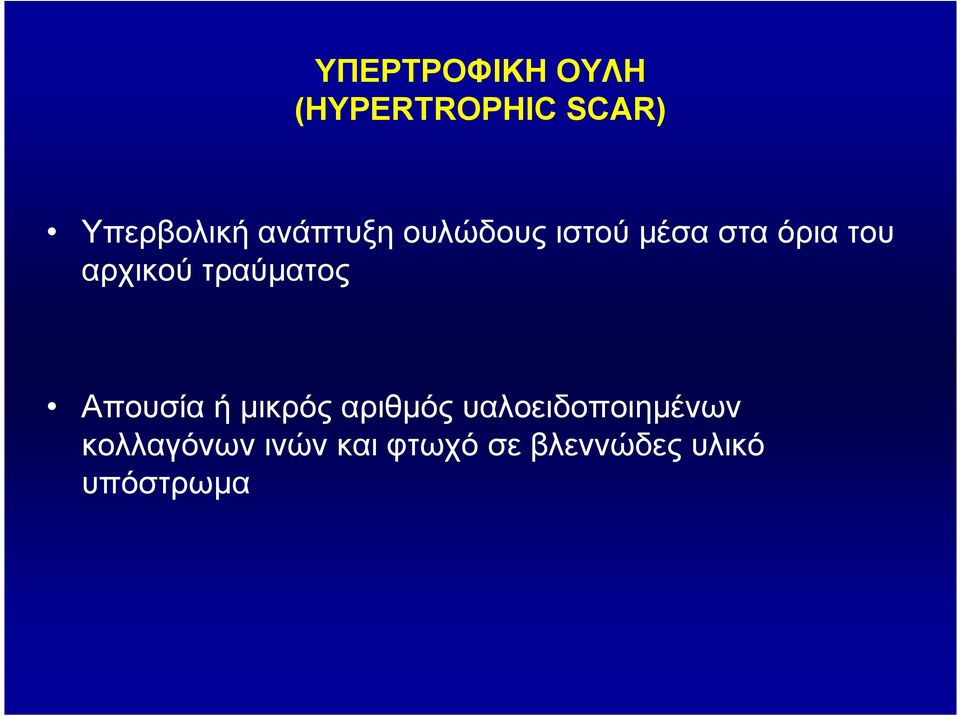 ΥΠΕΡΤΡΟΦΙΚΗ ΟΥΛΗ
(HYPERTROPHIC SCAR)

• Υπερβολική ανάπτυξη ουλώδους ιστού μέσα στα όρια του αρχικού τραύματος

• Απουσία ή μικρός αριθμός υαλοειδοποιημένων κολλαγόνων ινών και φτωχό σε βλεννώδες υλικό υπόστρωμα